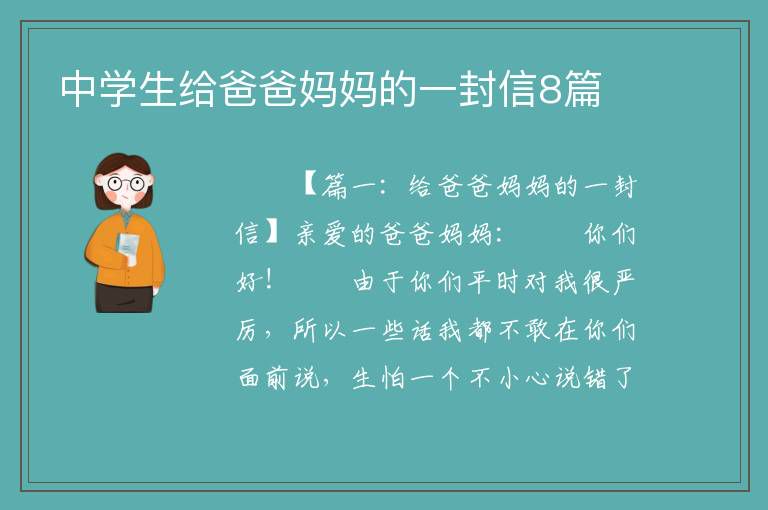 中学生给爸爸妈妈的一封信8篇

【篇一：给爸爸妈妈的一封信】亲爱的爸爸妈妈：　　你们好！　　由于你们平时对我很严厉，所以一些话我都不敢在你们面前说，生怕一个不小心说错了